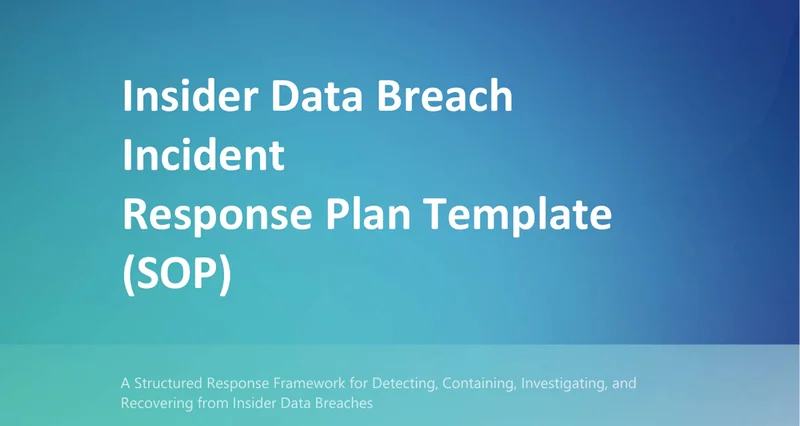 Insider Data Breach Incident
Response Plan Template (SOP)

A Structured Response Framework for Detecting, Containing, Investigating, and Recovering from Insider Data Breaches